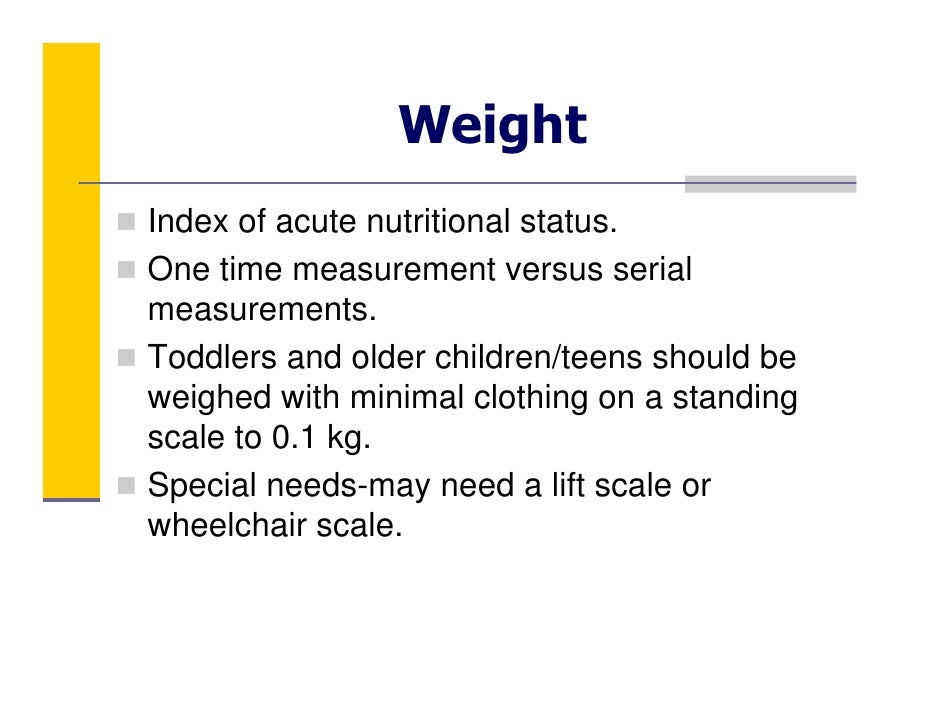 Weight

- Index of acute nutritional status.
- One time measurement versus serial measurements.
- Toddlers and older children/teens should be weighed with minimal clothing on a standing scale to 0.1 kg.
- Special needs-may need a lift scale or wheelchair scale.